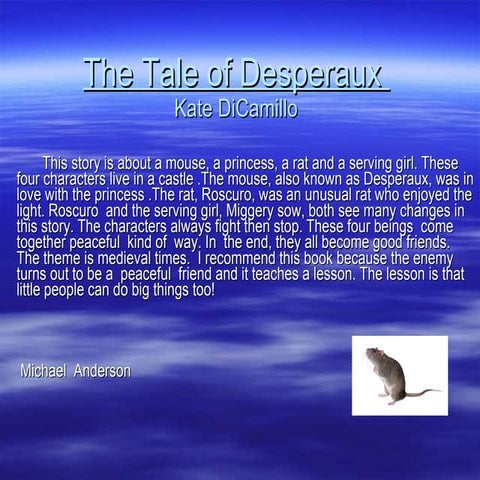 The Tale of Desperaux
Kate DiCamillo

This story is about a mouse, a princess, a rat and a serving girl. These four characters live in a castle .The mouse, also known as Desperaux, was in love with the princess .The rat, Roscuro, was an unusual rat who enjoyed the light. Roscuro and the serving girl, Miggery sow, both see many changes in this story. The characters always fight then stop. These four beings come together peaceful kind of way. In the end, they all become good friends. The theme is medieval times. I recommend this book because the enemy turns out to be a peaceful friend and it teaches a lesson. The lesson is that little people can do big things too!

Michael Anderson